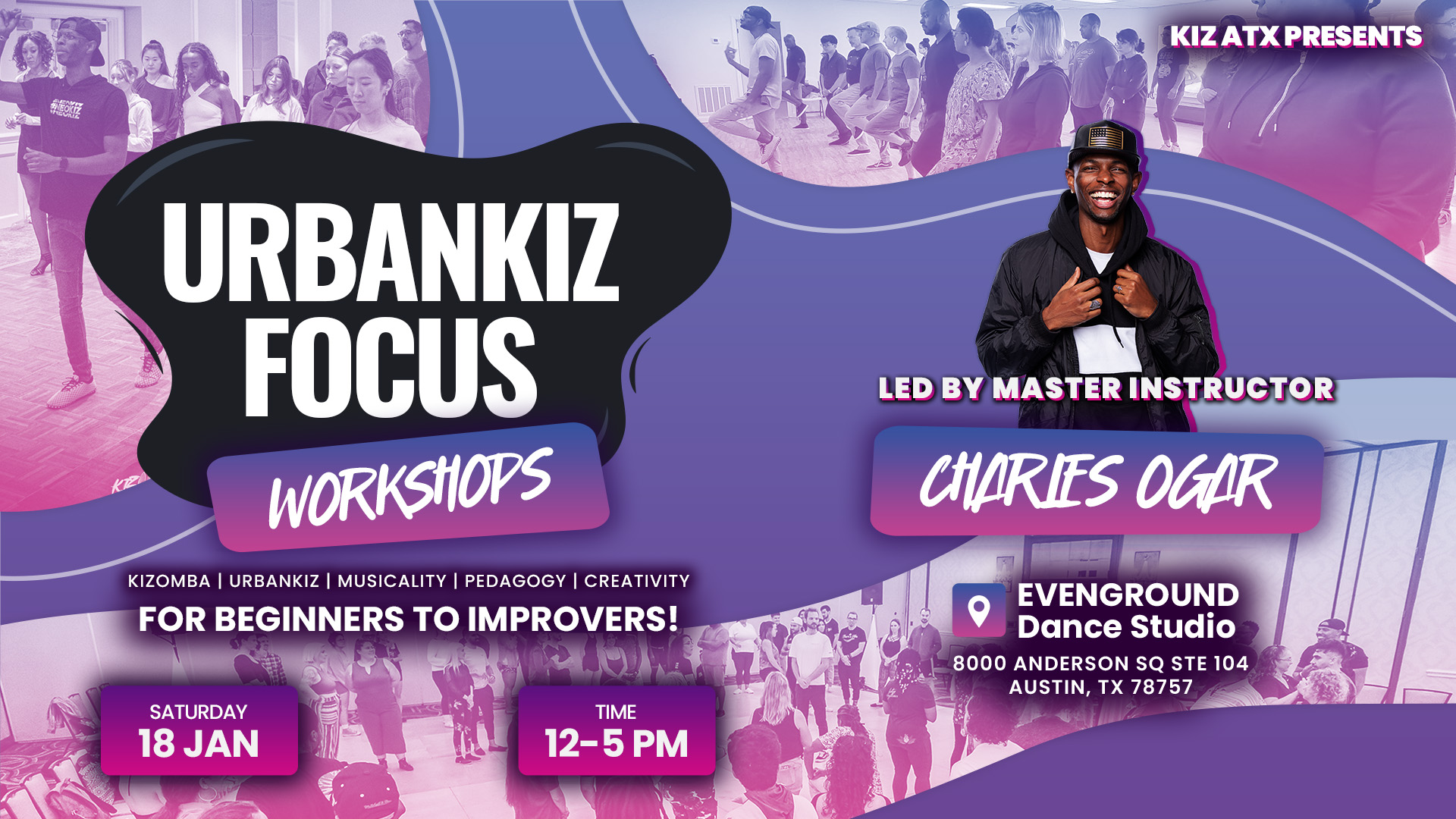 KIZ ATX PRESENTS

URBANKIZ FOCUS

WORKSHOPS

KIZOMBA | URBANKIZ | MUSICALITY | PEDAGOGY | CREATIVITY

FOR BEGINNERS TO IMPROVERS!

SATURDAY
18 JAN

TIME
12-5 PM

LED BY MASTER INSTRUCTOR

CHARLES OGAR

EVENGROUND
Dance Studio

8000 ANDERSON SQ STE 104
AUSTIN, TX 78757